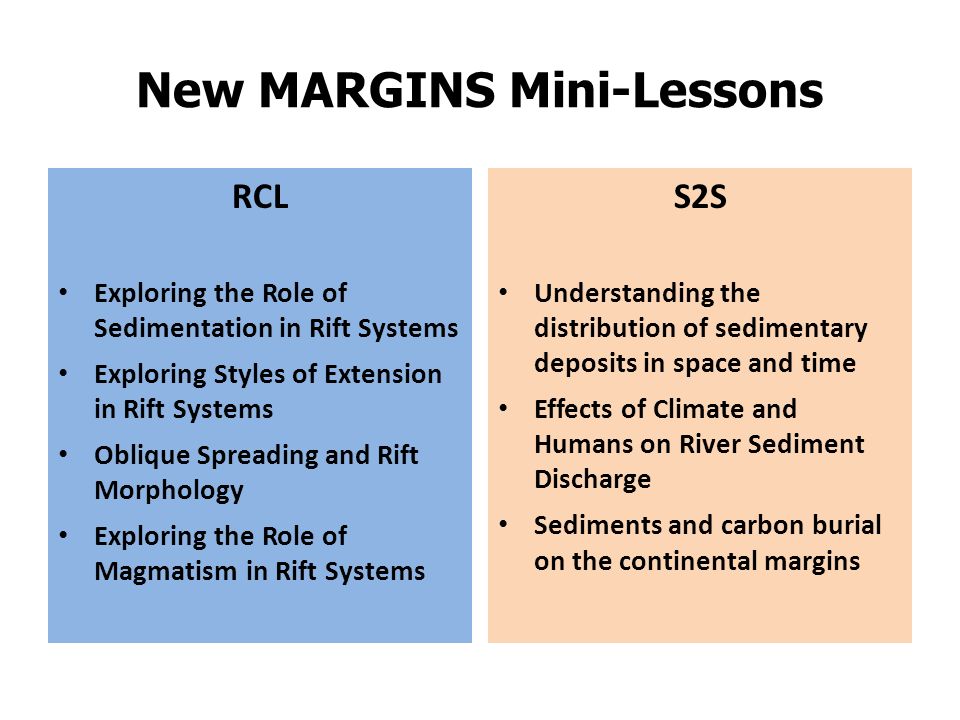 New MARGINS Mini-Lessons

RCL

• Exploring the Role of Sedimentation in Rift Systems
• Exploring Styles of Extension in Rift Systems
• Oblique Spreading and Rift Morphology
• Exploring the Role of Magmatism in Rift Systems

S2S

• Understanding the distribution of sedimentary deposits in space and time
• Effects of Climate and Humans on River Sediment Discharge
• Sediments and carbon burial on the continental margins